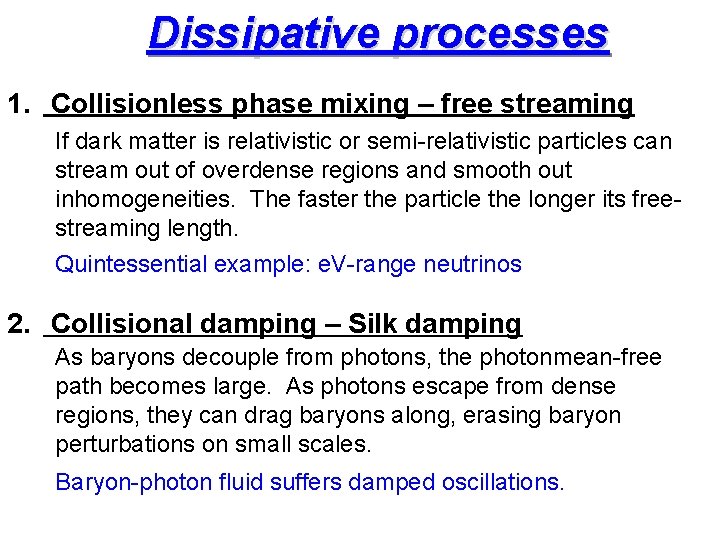 Dissipative processes

1. Collisionless phase mixing – free streaming

If dark matter is relativistic or semi-relativistic particles can stream out of overdense regions and smooth out inhomogeneities. The faster the particle the longer its free-streaming length.

Quintessential example: eV-range neutrinos

2. Collisional damping – Silk damping

As baryons decouple from photons, the photonmean-free path becomes large. As photons escape from dense regions, they can drag baryons along, erasing baryon perturbations on small scales.

Baryon-photon fluid suffers damped oscillations.